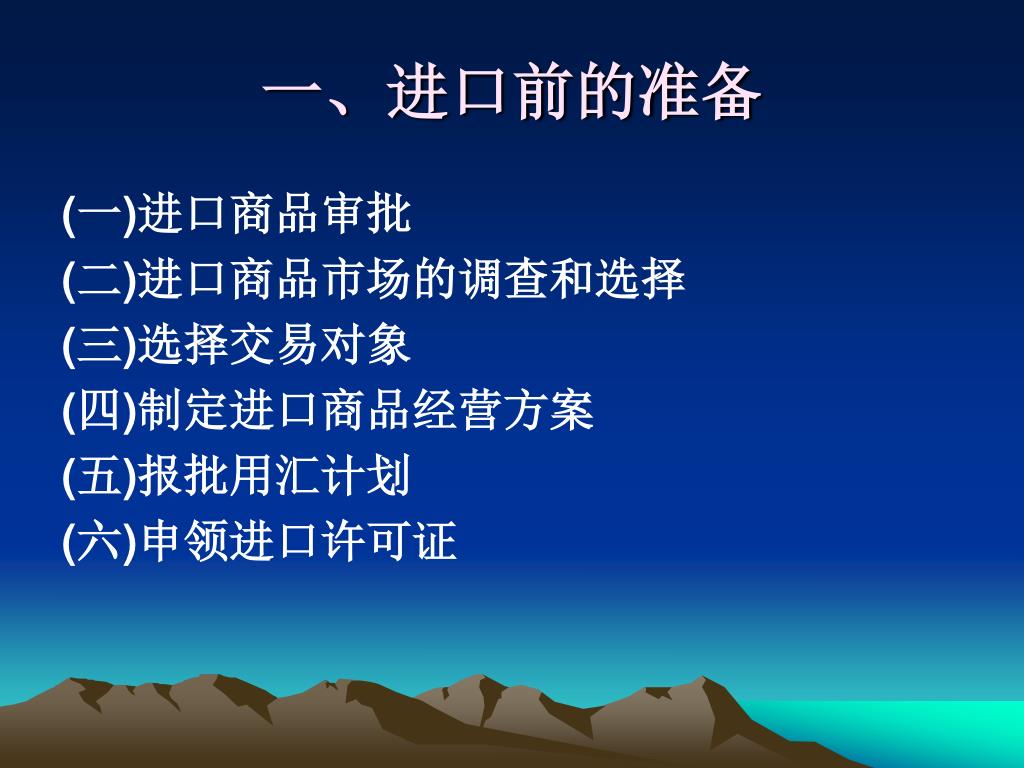 一、进口前的准备

(一)进口商品审批
(二)进口商品市场的调查和选择
(三)选择交易对象
(四)制定进口商品经营方案
(五)报批用汇计划
(六)申领进口许可证